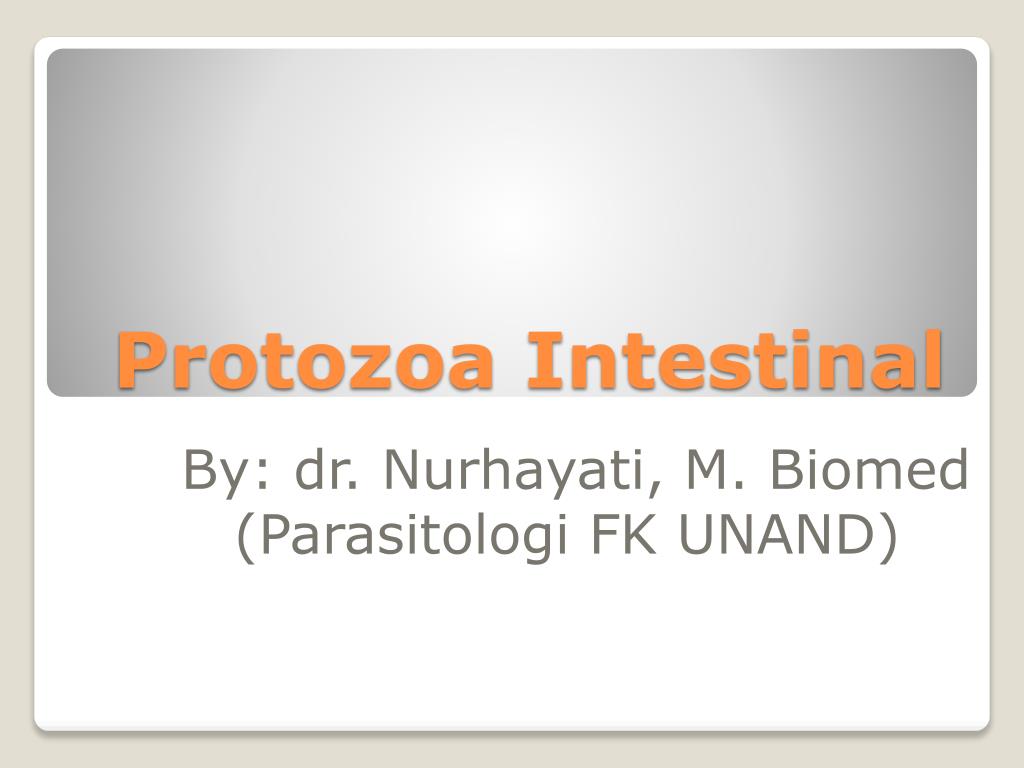 Protozoa Intestinal

By: dr. Nurhayati, M. Biomed
(Parasitologi FK UNAND)